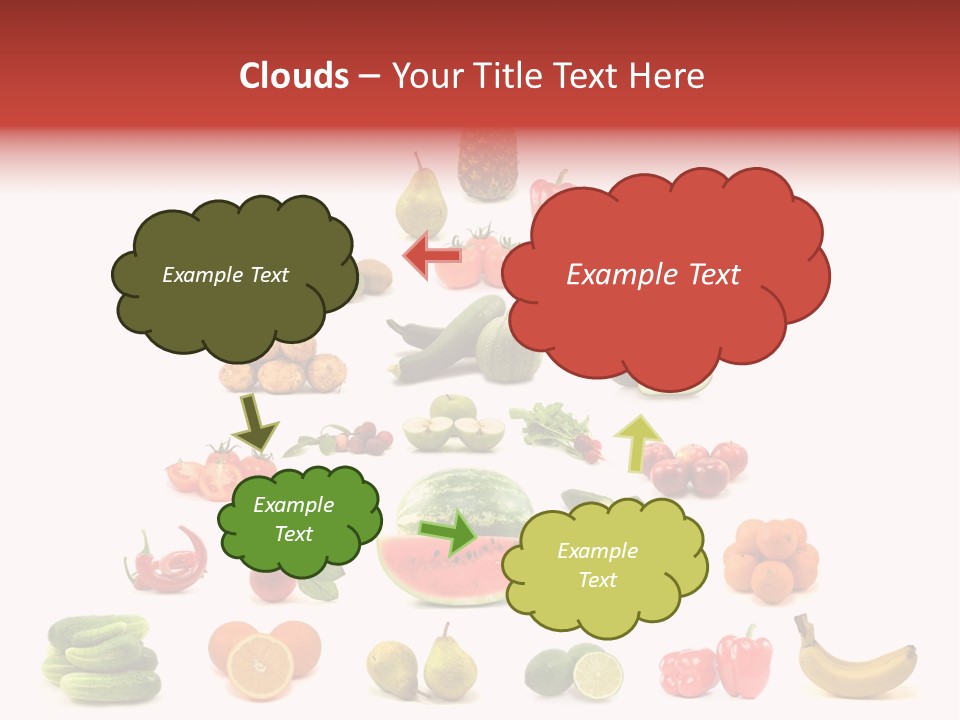 Clouds – Your Title Text Here

Example Text

Example Text

Example Text

Example Text